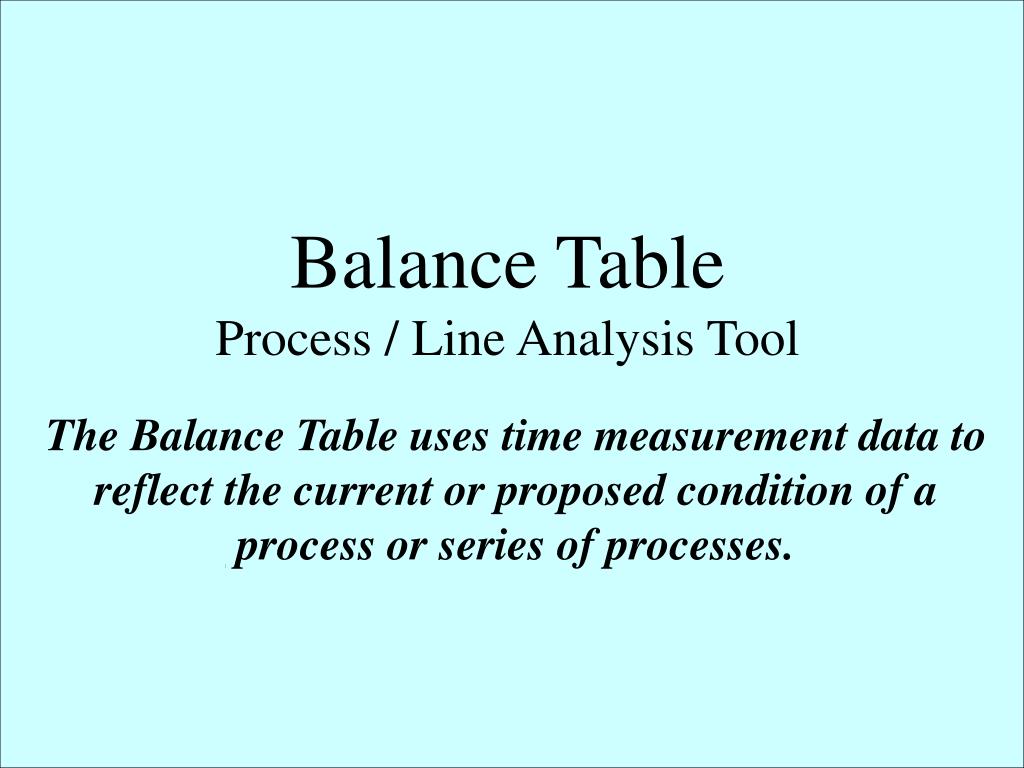 Balance Table
Process / Line Analysis Tool

The Balance Table uses time measurement data to reflect the current or proposed condition of a process or series of processes.